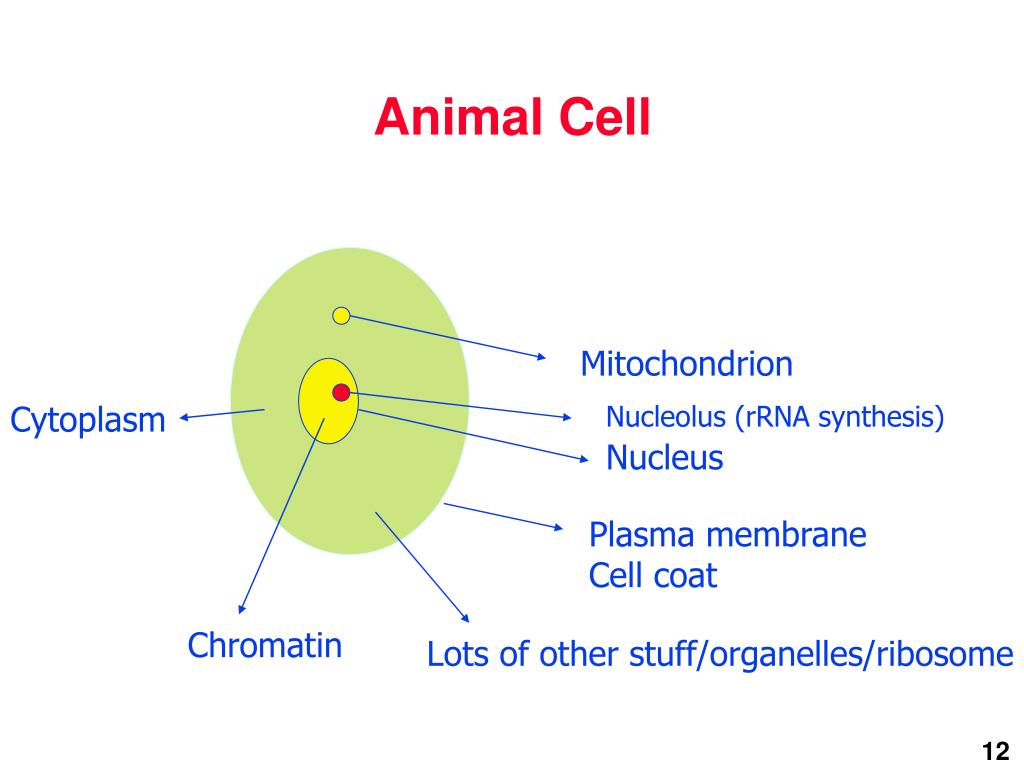 Animal Cell

Mitochondrion

Cytoplasm

Nucleolus (rRNA synthesis)

Nucleus

Plasma membrane
Cell coat

Chromatin

Lots of other stuff/organelles/ribosome

12